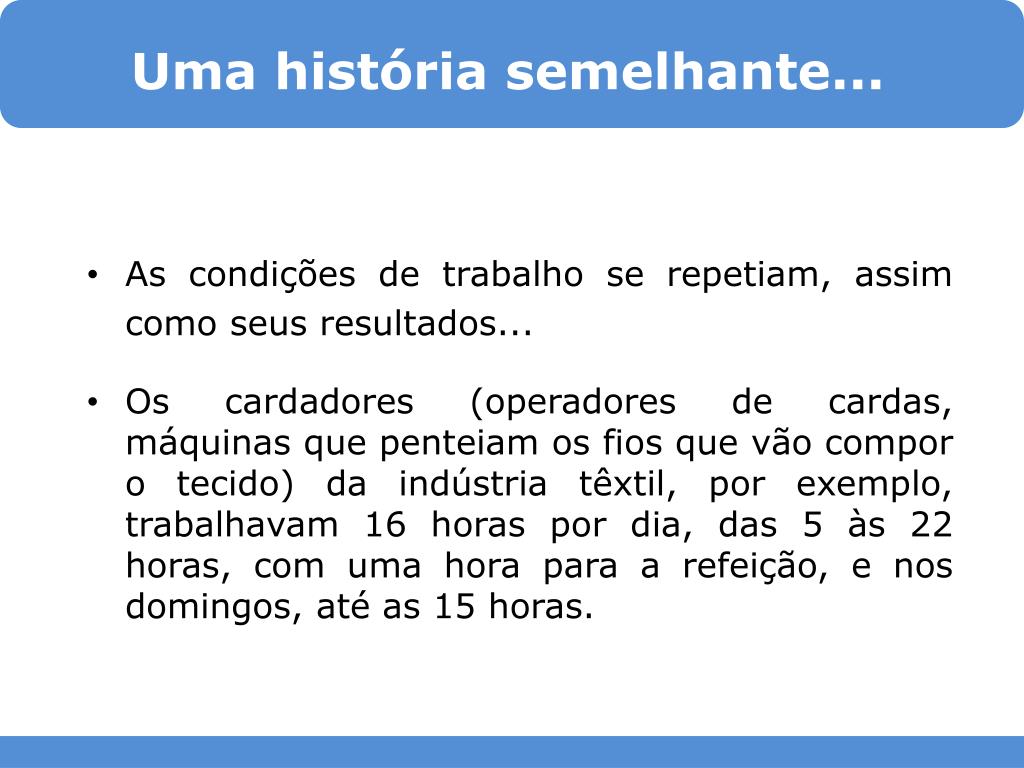 Uma história semelhante...

• As condições de trabalho se repetiam, assim como seus resultados...

• Os cardadores (operadores de cardas, máquinas que penteiam os fios que vão compor o tecido) da indústria têxtil, por exemplo, trabalhavam 16 horas por dia, das 5 às 22 horas, com uma hora para a refeição, e nos domingos, até as 15 horas.